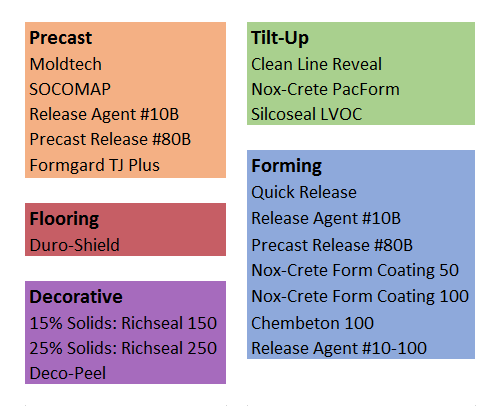 Precast
Moldtech
SOCOMAP
Release Agent #10B
Precast Release #80B
Formgard TJ Plus

Flooring
Duro-Shield

Decorative
15% Solids: Richseal 150
25% Solids: Richseal 250
Deco-Peel

Tilt-Up
Clean Line Reveal
Nox-Crete PacForm
Silcoseal LVOC

Forming
Quick Release
Release Agent #10B
Precast Release #80B
Nox-Crete Form Coating 50
Nox-Crete Form Coating 100
Chembeton 100
Release Agent #10-100